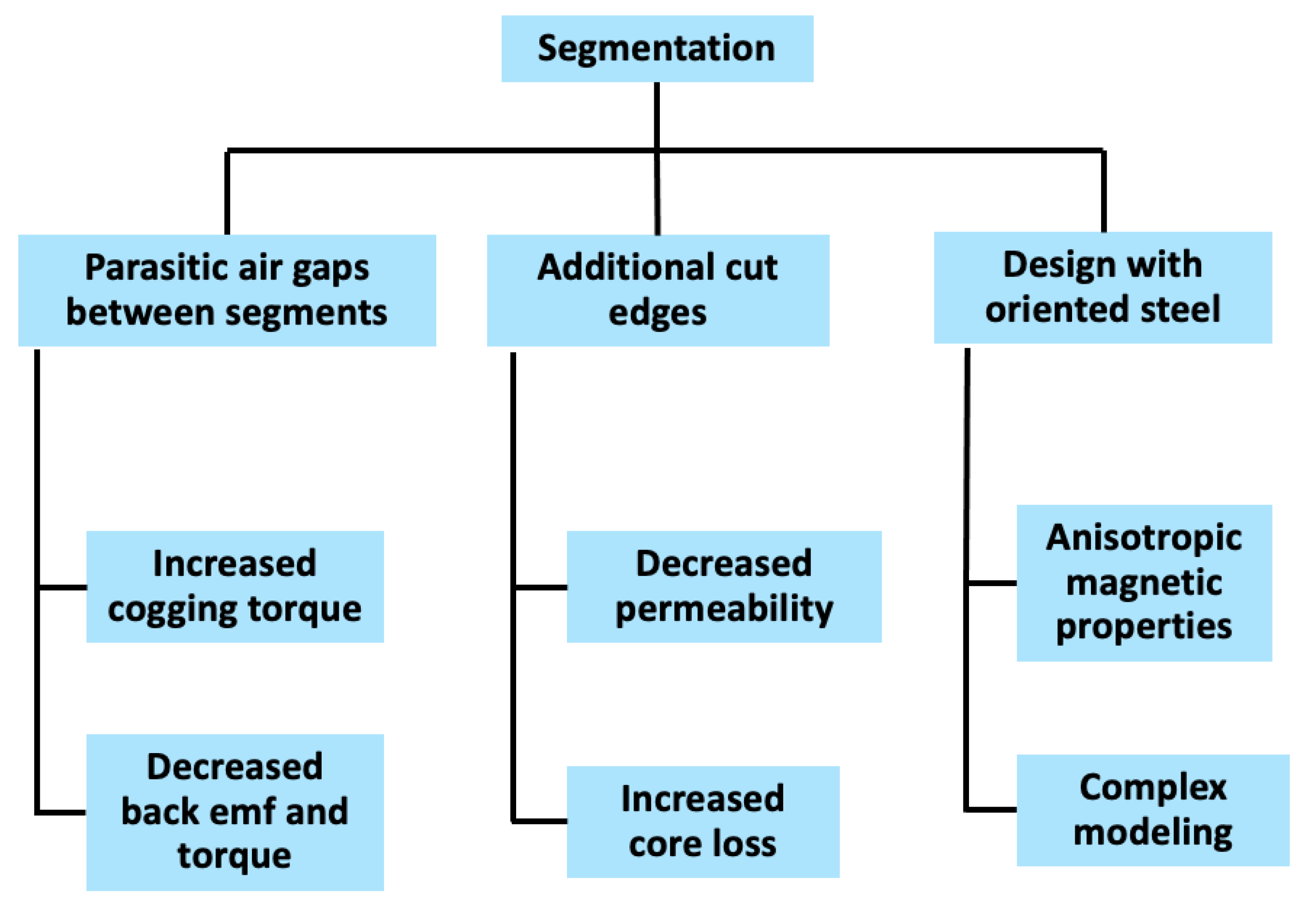 Segmentation

Parasitic air gaps between segments

Increased cogging torque

Decreased back emf and torque

Additional cut edges

Decreased permeability

Increased core loss

Design with oriented steel

Anisotropic magnetic properties

Complex modeling